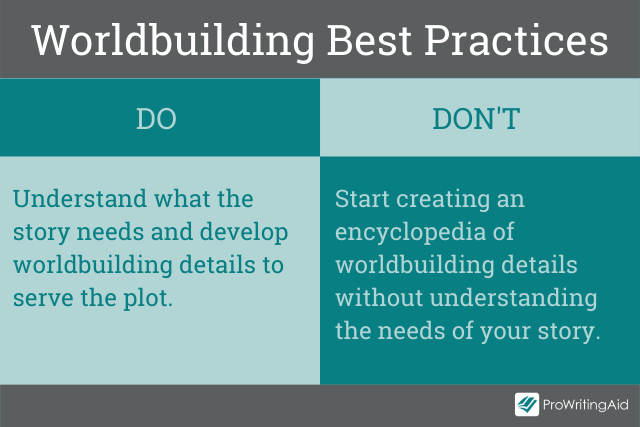 Worldbuilding Best Practices

| DO | DON'T |
|---|---|
| Understand what the story needs and develop worldbuilding details to serve the plot. | Start creating an encyclopedia of worldbuilding details without understanding the needs of your story. |

ProWritingAid